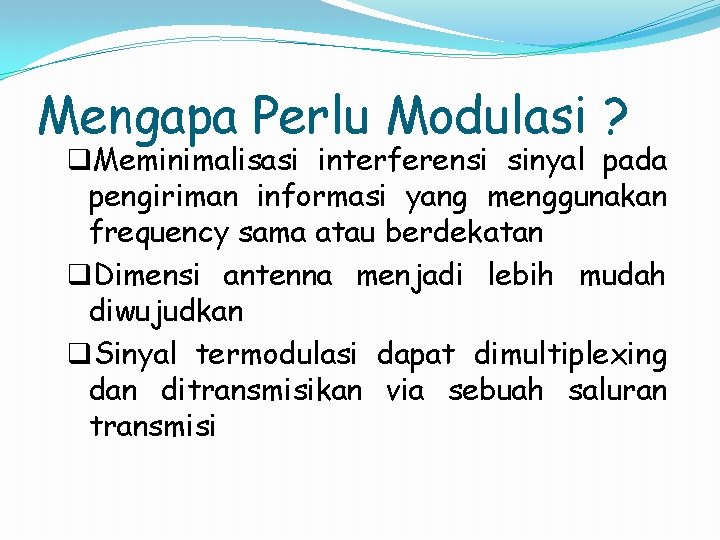 Mengapa Perlu Modulasi ?

❑Meminimalisasi interferensi sinyal pada pengiriman informasi yang menggunakan frequency sama atau berdekatan

❑Dimensi antenna menjadi lebih mudah diwujudkan

❑Sinyal termodulasi dapat dimultiplexing dan ditransmisikan via sebuah saluran transmisi